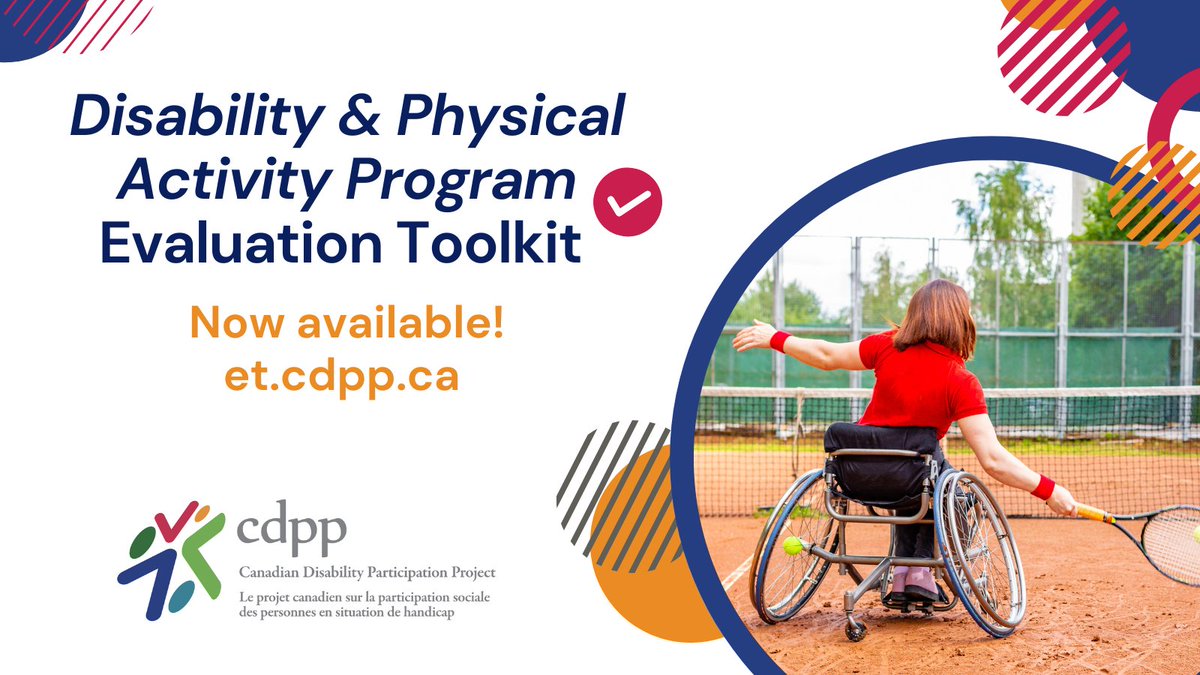 Disability & Physical Activity Program Evaluation Toolkit

Now available!
et.cdpp.ca

cdpp
Canadian Disability Participation Project
Le projet canadien sur la participation sociale des personnes en situation de handicap